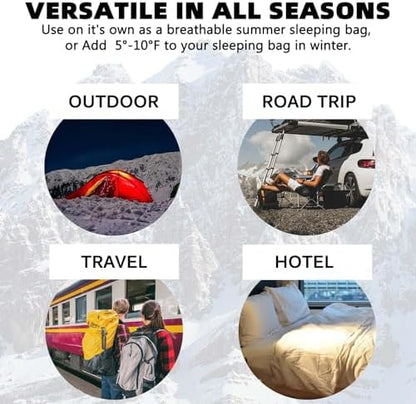 VERSATILE IN ALL SEASONS
Use on it's own as a breathable summer sleeping bag, or Add 5°-10°F to your sleeping bag in winter.

OUTDOOR

ROAD TRIP

TRAVEL

HOTEL